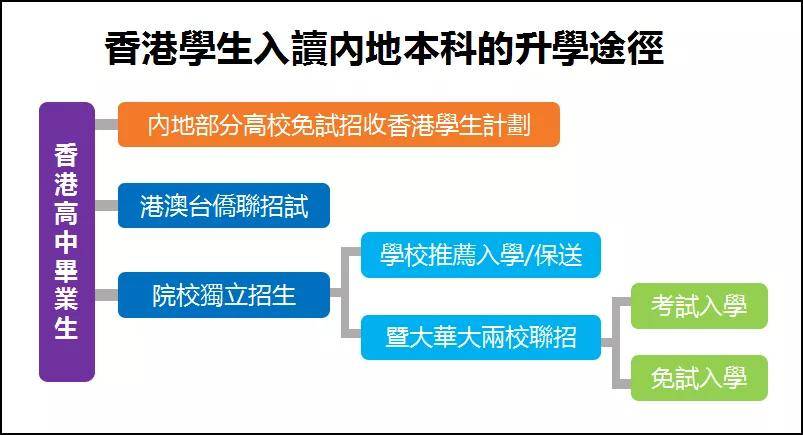 香港學生入讀內地本科的升學途徑

香港高中畢業生

內地部分高校免試招收香港學生計劃

港澳台僑聯招試

院校獨立招生

學校推薦入學/保送

暨大華大兩校聯招

考試入學

免試入學